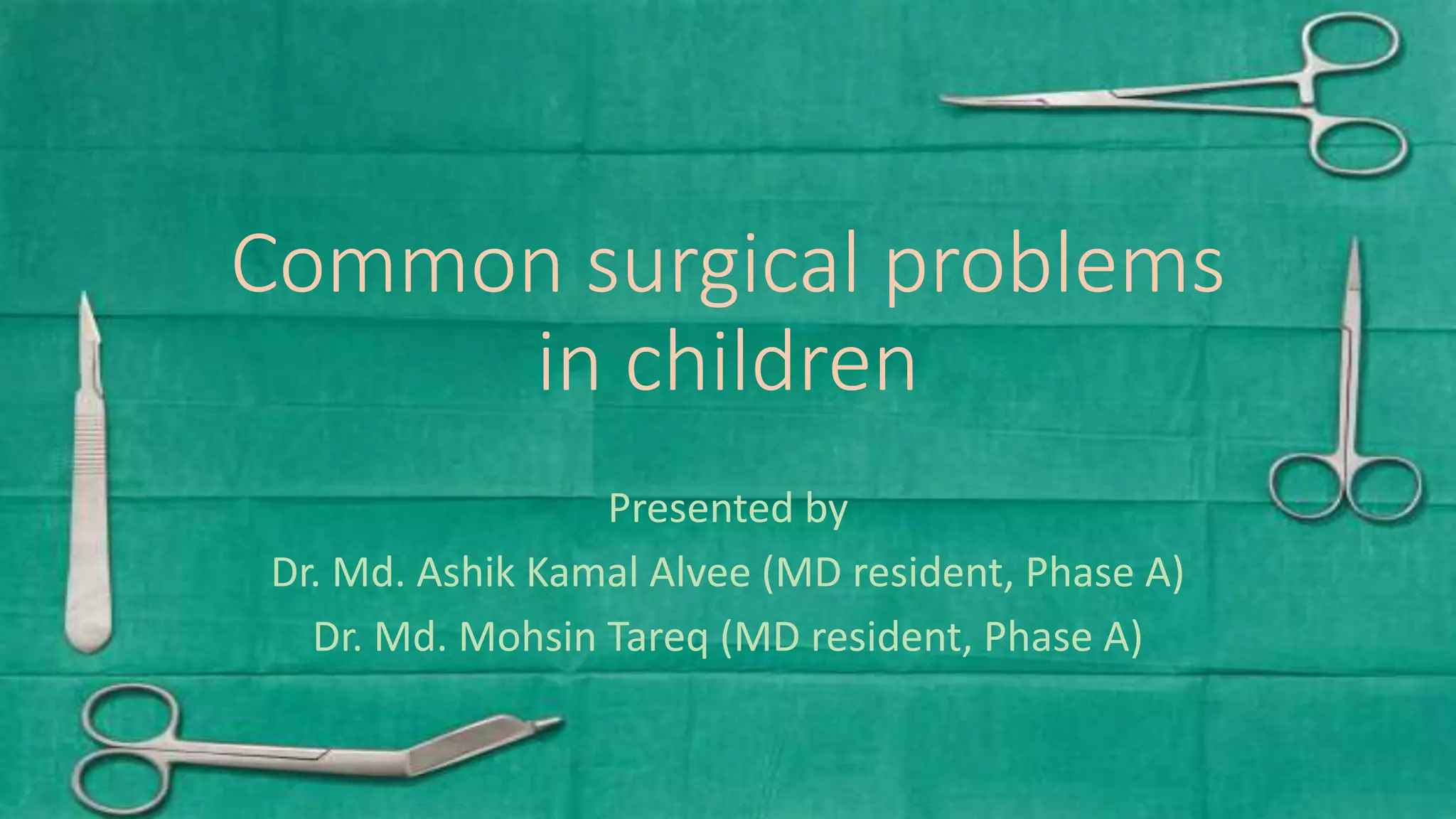 Common surgical problems in children

Presented by

Dr. Md. Ashik Kamal Alvee (MD resident, Phase A)

Dr. Md. Mohsin Tareq (MD resident, Phase A)